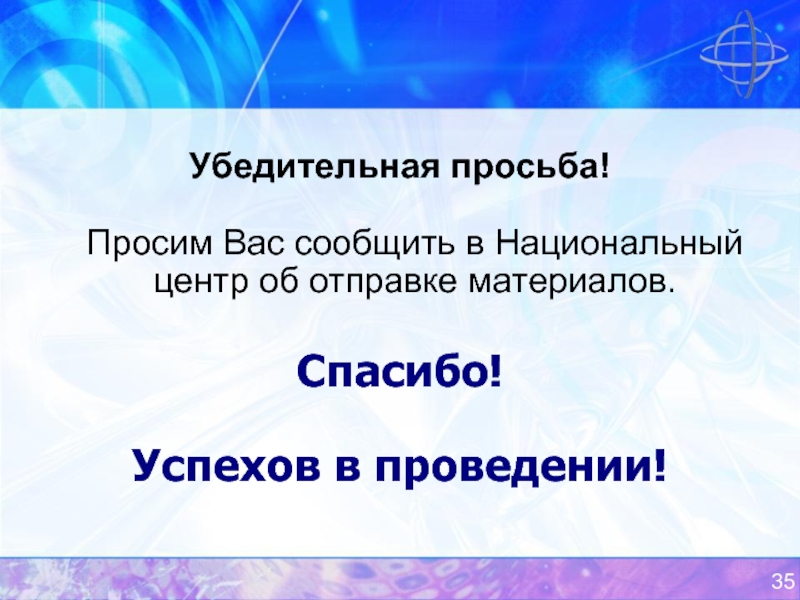 Убедительная просьба!

Просим Вас сообщить в Национальный центр об отправке материалов.

Спасибо!

Успехов в проведении!

35